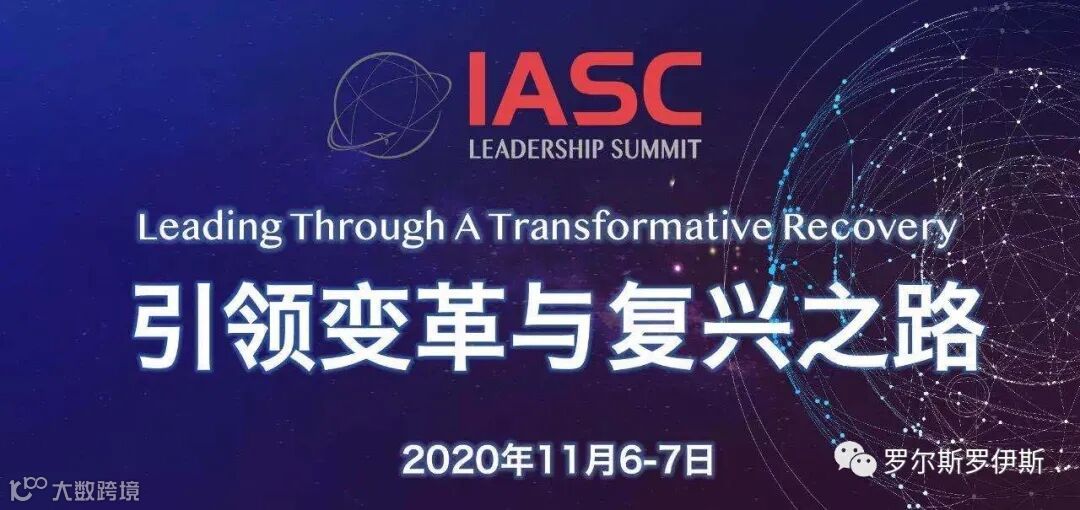 IASC
LEADERSHIP SUMMIT

Leading Through A Transformative Recovery

引领变革与复兴之路

2020年11月6-7日

罗尔斯罗伊斯

大数跨境